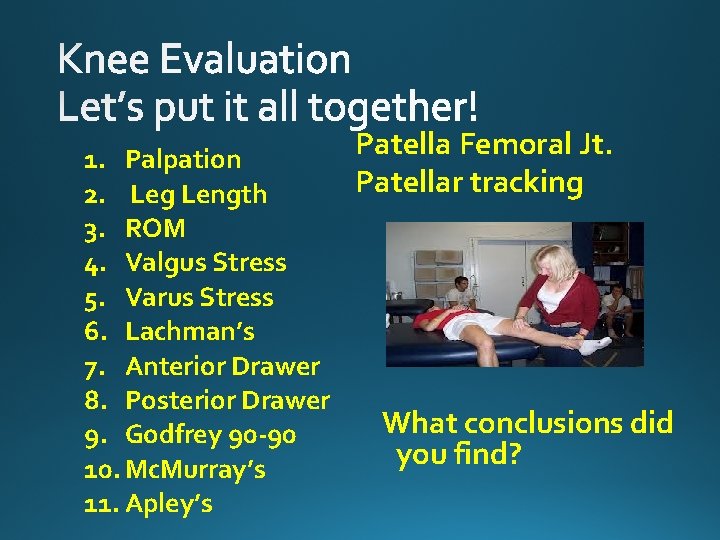 Knee Evaluation
Let's put it all together!

1. Palpation
2. Leg Length
3. ROM
4. Valgus Stress
5. Varus Stress
6. Lachman's
7. Anterior Drawer
8. Posterior Drawer
9. Godfrey 90-90
10. McMurray's
11. Apley's

Patella Femoral Jt.
Patellar tracking

What conclusions did you find?